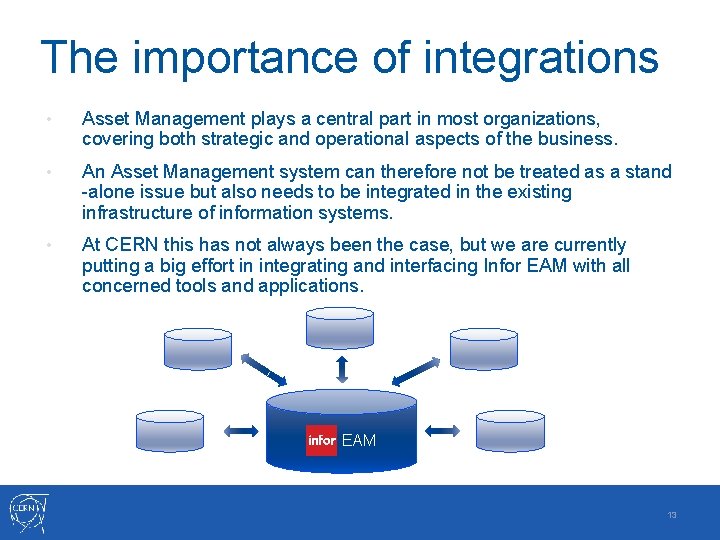 The importance of integrations

• Asset Management plays a central part in most organizations, covering both strategic and operational aspects of the business.

• An Asset Management system can therefore not be treated as a stand -alone issue but also needs to be integrated in the existing infrastructure of information systems.

• At CERN this has not always been the case, but we are currently putting a big effort in integrating and interfacing Infor EAM with all concerned tools and applications.

infor EAM

CERN

13